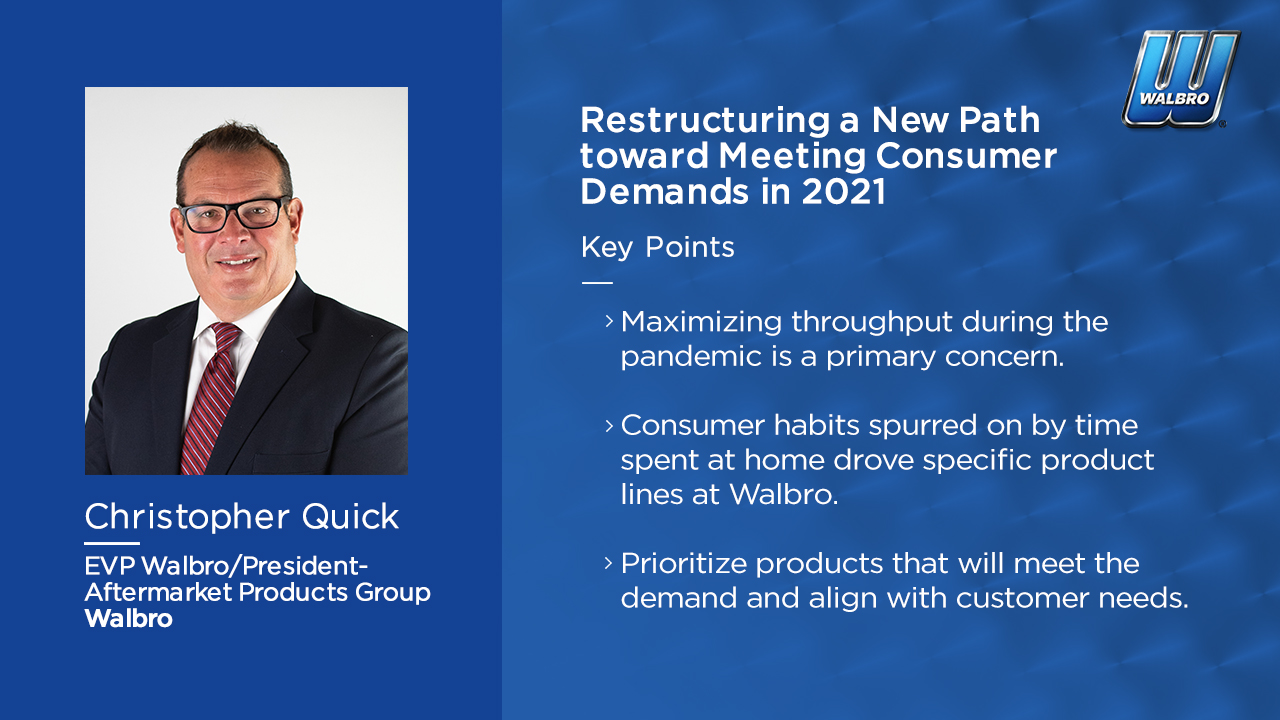 Christopher Quick

EVP Walbro/President-Aftermarket Products Group
Walbro

WALBRO

Restructuring a New Path toward Meeting Consumer Demands in 2021

Key Points

› Maximizing throughput during the pandemic is a primary concern.

› Consumer habits spurred on by time spent at home drove specific product lines at Walbro.

› Prioritize products that will meet the demand and align with customer needs.